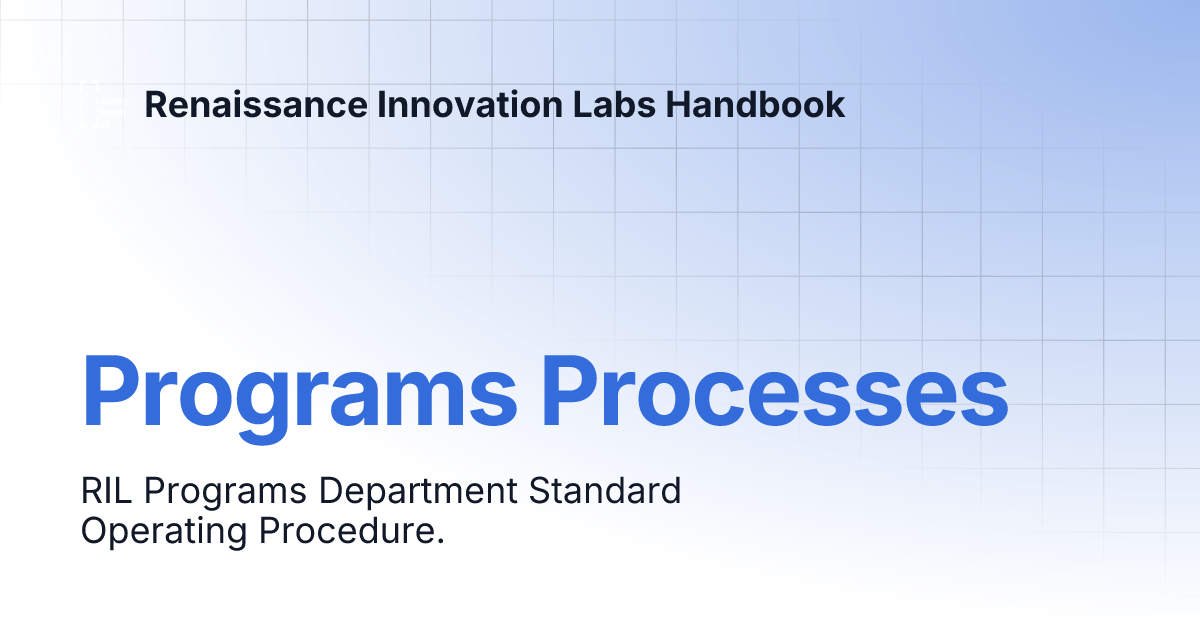 Renaissance Innovation Labs Handbook

Programs Processes

RIL Programs Department Standard Operating Procedure.